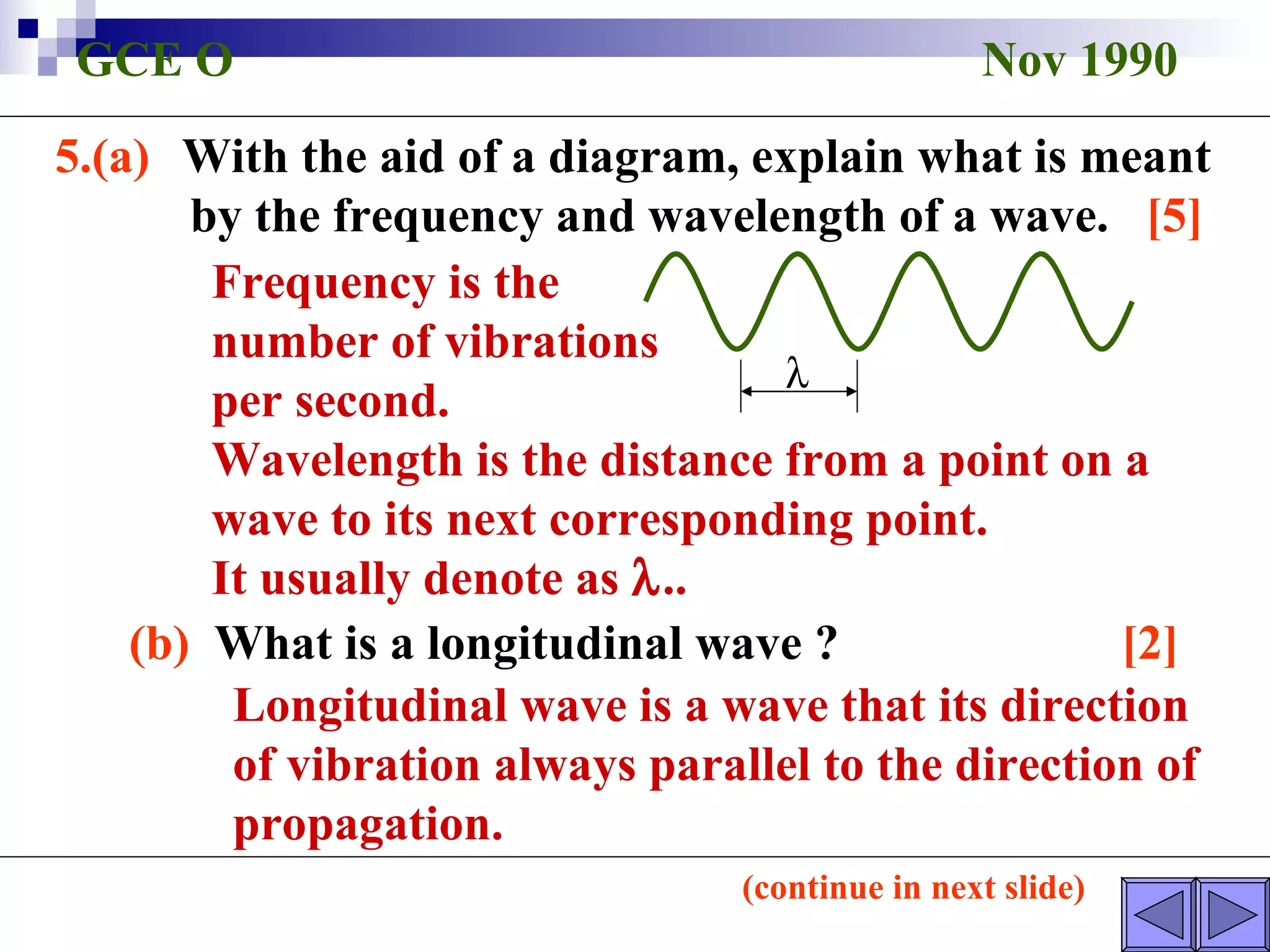 GCE O

Nov 1990

5.(a) With the aid of a diagram, explain what is meant by the frequency and wavelength of a wave. [5]

Frequency is the number of vibrations per second.

$\lambda$

Wavelength is the distance from a point on a wave to its next corresponding point.

It usually denote as $\lambda$..

(b) What is a longitudinal wave ? [2]

Longitudinal wave is a wave that its direction of vibration always parallel to the direction of propagation.

(continue in next slide)